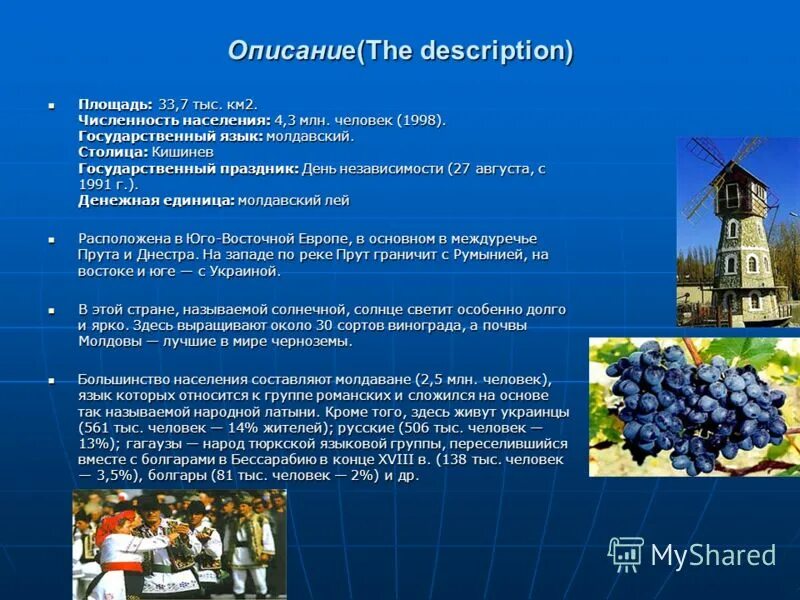 Описание(The description)

Площадь: 33,7 тыс. км2.
Численность населения: 4,3 млн. человек (1998).
Государственный язык: молдавский.
Столица: Кишинев
Государственный праздник: День независимости (27 августа, с 1991 г.).
Денежная единица: молдавский лей

Расположена в Юго-Восточной Европе, в основном в междуречье Прута и Днестра. На западе по реке Прут граничит с Румынией, на востоке и юге — с Украиной.

В этой стране, называемой солнечной, солнце светит особенно долго и ярко. Здесь выращивают около 30 сортов винограда, а почвы Молдовы — лучшие в мире черноземы.

Большинство населения составляют молдаване (2,5 млн. человек), язык которых относится к группе романских и сложился на основе так называемой народной латыни. Кроме того, здесь живут украинцы (561 тыс. человек — 14% жителей); русские (506 тыс. человек — 13%); гагаузы — народ тюркской языковой группы, переселившийся вместе с болгарами в Бессарабию в конце XVIII в. (138 тыс. человек — 3,5%), болгары (81 тыс. человек — 2%) и др.

MyShared